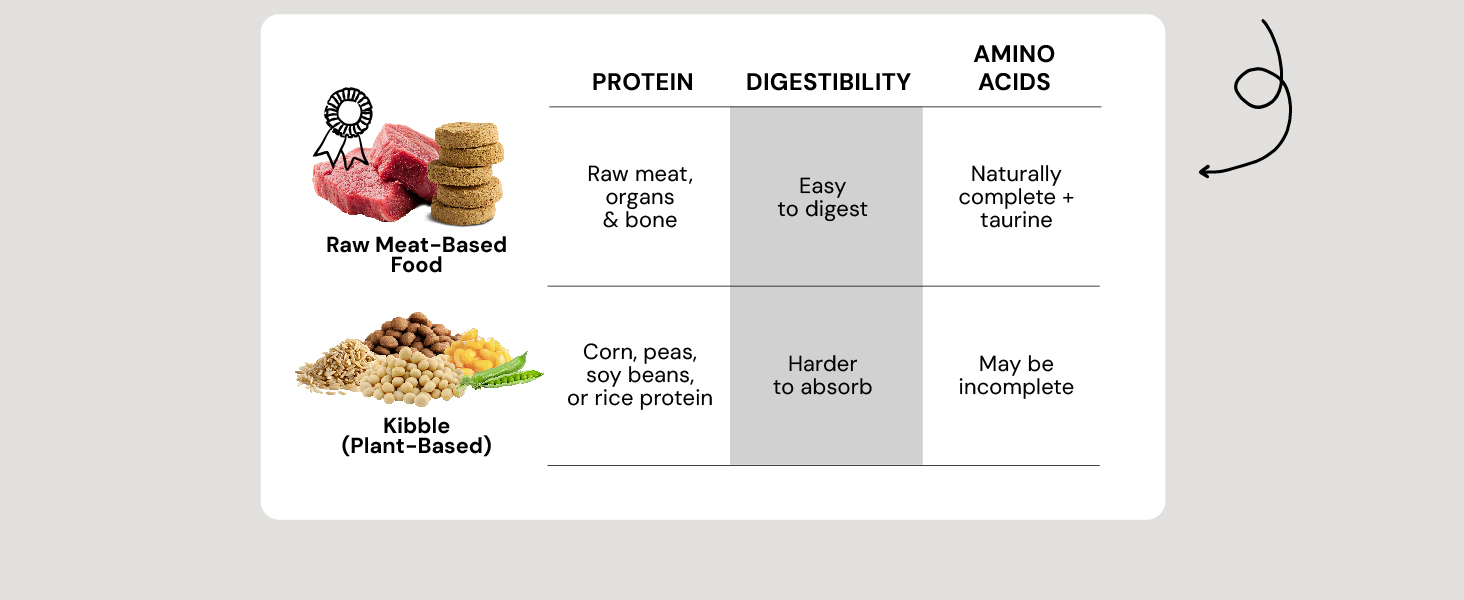 |  | PROTEIN | DIGESTIBILITY | AMINO ACIDS |
|---|---|---|---|
| Raw Meat-Based Food | Raw meat, organs & bone | Easy to digest | Naturally complete + taurine |
| Kibble (Plant-Based) | Corn, peas, soy beans, or rice protein | Harder to absorb | May be incomplete |